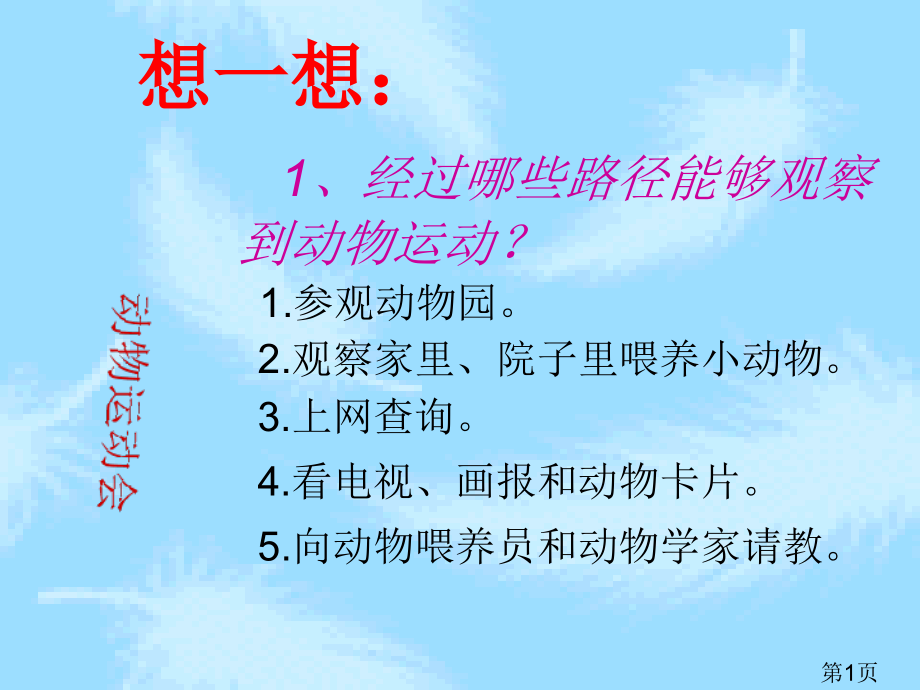 想一想：

1、经过哪些路径能够观察到动物运动？

动物运动会

1.参观动物园。

2.观察家里、院子里喂养小动物。

3.上网查询。

4.看电视、画报和动物卡片。

5.向动物喂养员和动物学家请教。

第1页